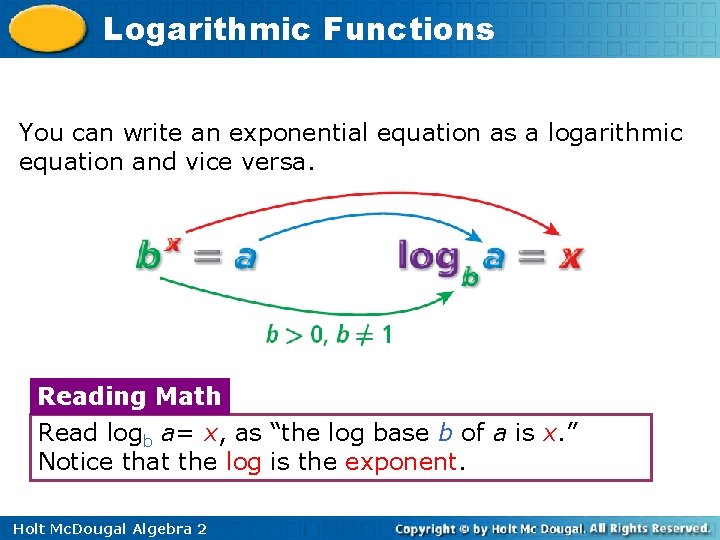 Logarithmic Functions

You can write an exponential equation as a logarithmic equation and vice versa.

$b^x = a$ $\log_b a = x$

$b > 0, b \neq 1$

Reading Math

Read $\log_b a = x$, as “the log base $b$ of $a$ is $x$.” Notice that the log is the exponent.

Holt McDougal Algebra 2

Copyright © by Holt Mc Dougal. All Rights Reserved.